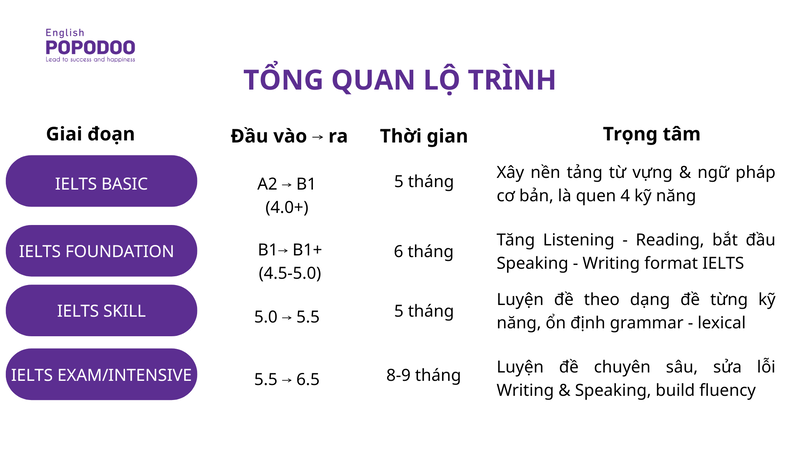 English
POPODOO
Lead to success and happiness

TỔNG QUAN LỘ TRÌNH

| Giai đoạn | Đầu vào → ra | Thời gian | Trọng tâm |
|---|---|---|---|
| IELTS BASIC | A2 → B1 (4.0+) | 5 tháng | Xây nền tảng từ vựng & ngữ pháp cơ bản, là quen 4 kỹ năng |
| IELTS FOUNDATION | B1→ B1+ (4.5-5.0) | 6 tháng | Tăng Listening - Reading, bắt đầu Speaking - Writing format IELTS |
| IELTS SKILL | 5.0 → 5.5 | 5 tháng | Luyện đề theo dạng đề từng kỹ năng, ổn định grammar - lexical |
| IELTS EXAM/INTENSIVE | 5.5 → 6.5 | 8-9 tháng | Luyện đề chuyên sâu, sửa lỗi Writing & Speaking, build fluency |